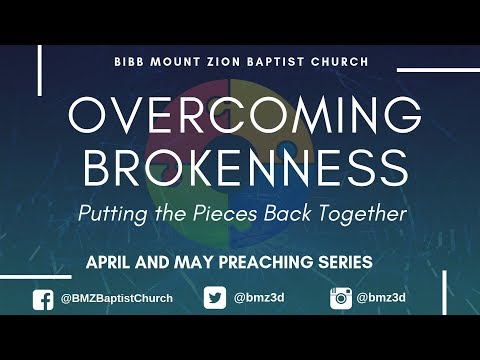 BIBB MOUNT ZION BAPTIST CHURCH

OVERCOMING BROKENNESS

Putting the Pieces Back Together

APRIL AND MAY PREACHING SERIES

@BMZBaptistChurch @bmz3d @bmz3d